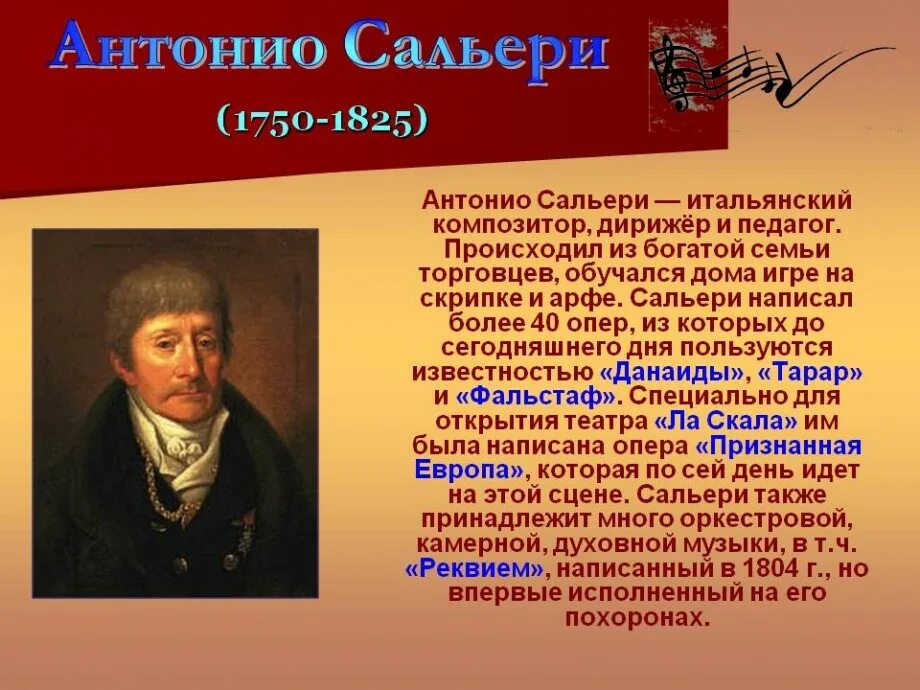 Антонио Сальери

(1750-1825)

Антонио Сальери — итальянский композитор, дирижёр и педагог. Происходил из богатой семьи торговцев, обучался дома игре на скрипке и арфе. Сальери написал более 40 опер, из которых до сегодняшнего дня пользуются известностью «Данаиды», «Тарар» и «Фальстаф». Специально для открытия театра «Ла Скала» им была написана опера «Признанная Европа», которая по сей день идет на этой сцене. Сальери также принадлежит много оркестровой, камерной, духовной музыки, в т.ч. «Реквием», написанный в 1804 г., но впервые исполненный на его похоронах.